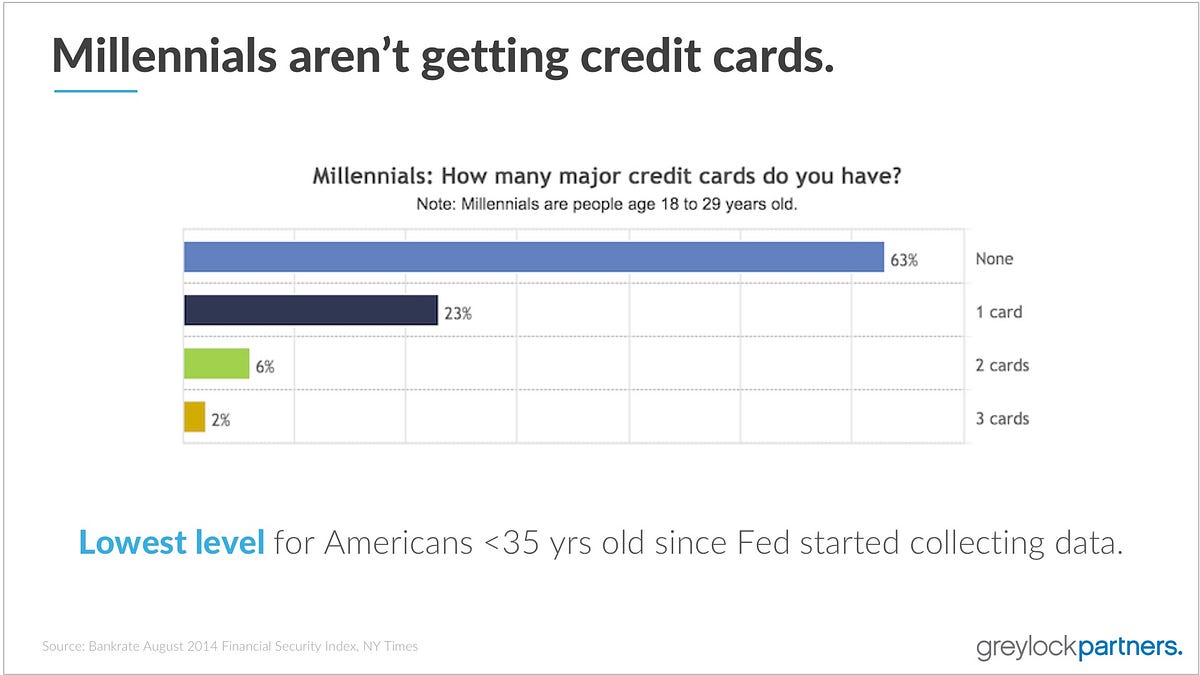 Millennials aren't getting credit cards.

Millennials: How many major credit cards do you have?
Note: Millennials are people age 18 to 29 years old.

63% None
23% 1 card
6% 2 cards
2% 3 cards

Lowest level for Americans <35 yrs old since Fed started collecting data.

Source: Bankrate August 2014 Financial Security Index, NY Times

greylockpartners.